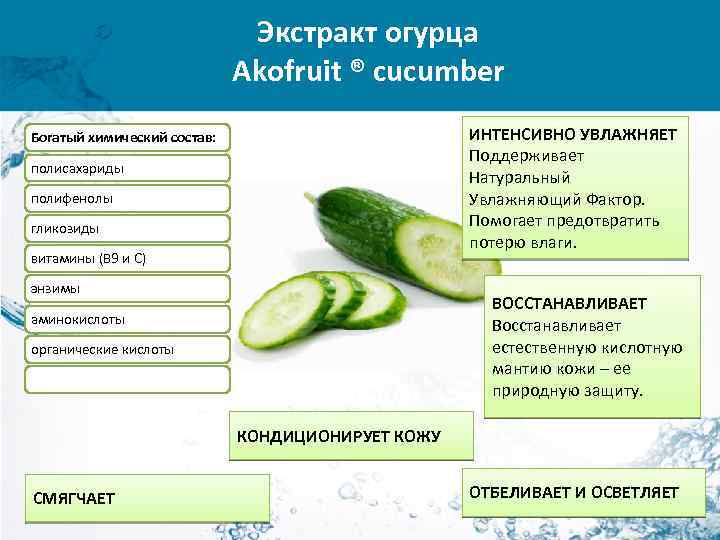 Экстракт огурца
Akofruit ® cucumber

Богатый химический состав:

полисахариды

полифенолы

гликозиды

витамины (В9 и С)

энзимы

аминокислоты

органические кислоты

ИНТЕНСИВНО УВЛАЖНЯЕТ
Поддерживает Натуральный Увлажняющий Фактор. Помогает предотвратить потерю влаги.

ВОССТАНАВЛИВАЕТ
Восстанавливает естественную кислотную мантию кожи – ее природную защиту.

КОНДИЦИОНИРУЕТ КОЖУ

СМЯГЧАЕТ

ОТБЕЛИВАЕТ И ОСВЕТЛЯЕТ